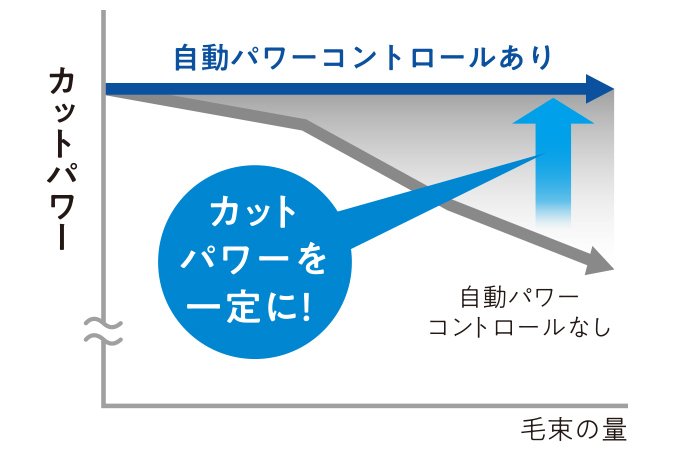 カットパワー

自動パワーコントロールあり

カットパワーを一定に!

自動パワーコントロールなし

毛束の量